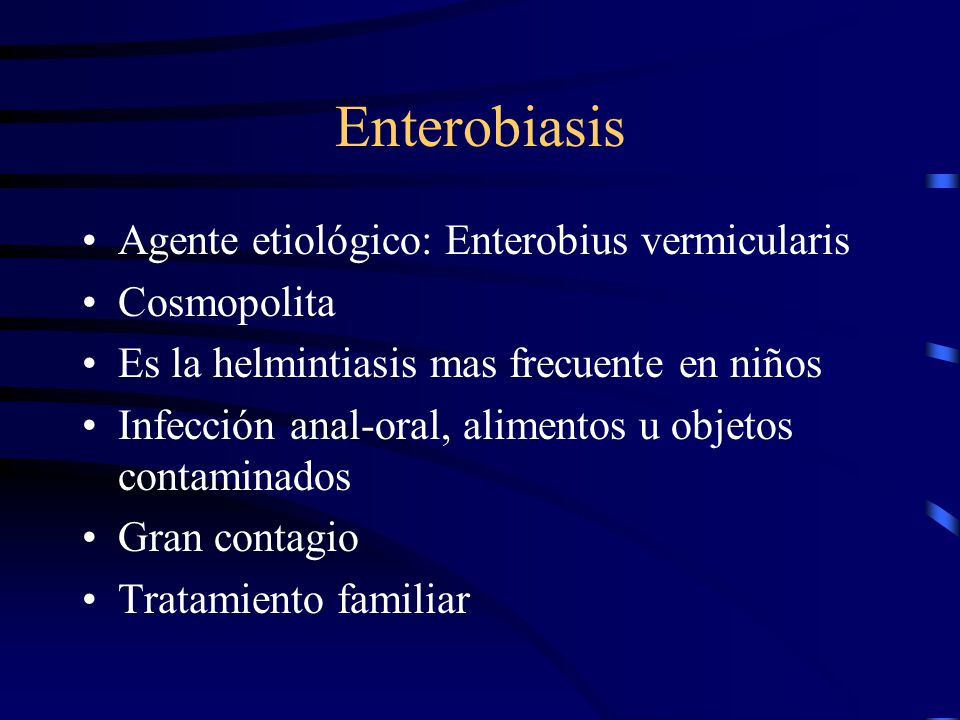 Enterobiasis

• Agente etiológico: Enterobius vermicularis
• Cosmopolita
• Es la helmintiasis mas frecuente en niños
• Infección anal-oral, alimentos u objetos contaminados
• Gran contagio
• Tratamiento familiar